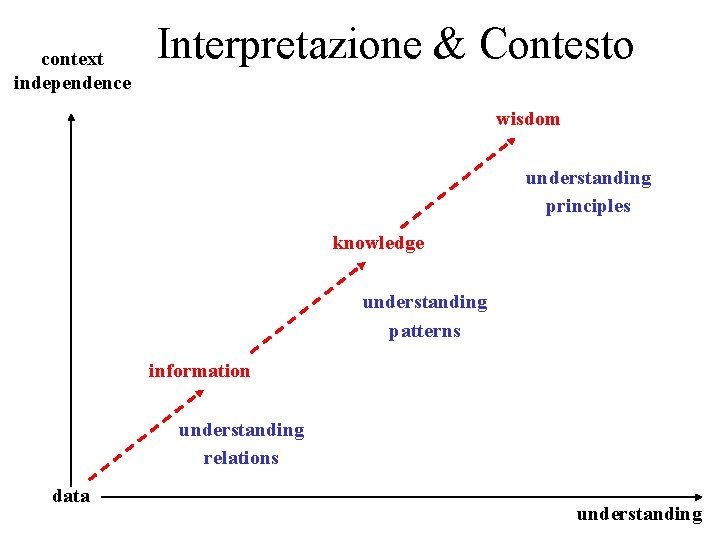 Interpretazione & Contesto

context independence

wisdom

understanding principles

knowledge

understanding patterns

information

understanding relations

data

understanding